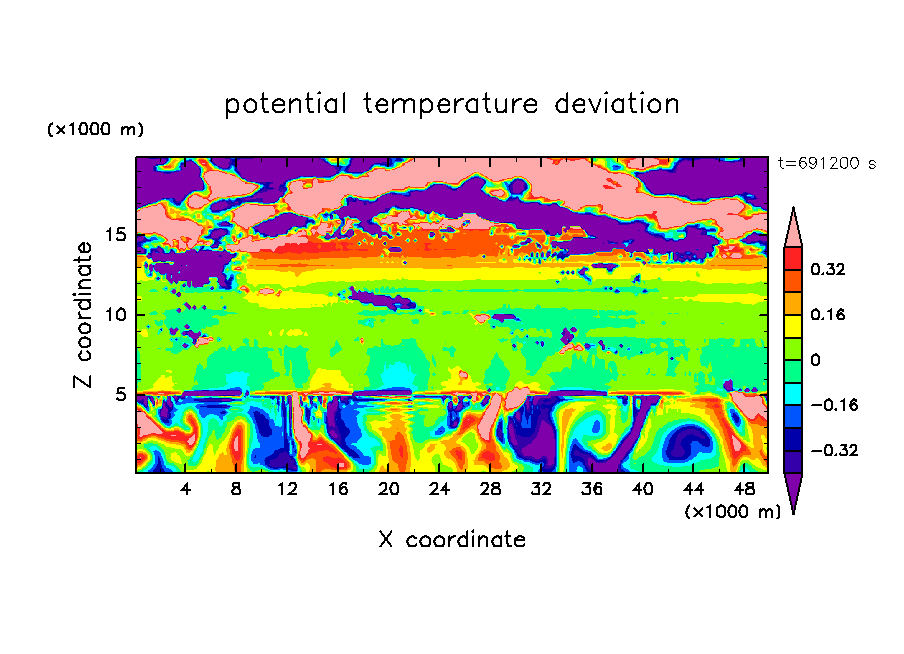 potential temperature deviation

(×1000 m)

t=691200 s

Z coordinate

15
10
5

0.32
0.16
0
−0.16
−0.32

4 8 12 16 20 24 28 32 36 40 44 48

(×1000 m)

X coordinate